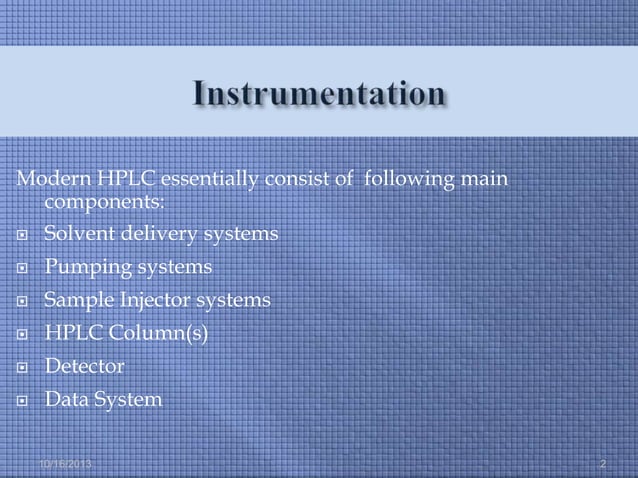 Instrumentation

Modern HPLC essentially consist of following main components:

- Solvent delivery systems
- Pumping systems
- Sample Injector systems
- HPLC Column(s)
- Detector
- Data System

10/16/2013

2